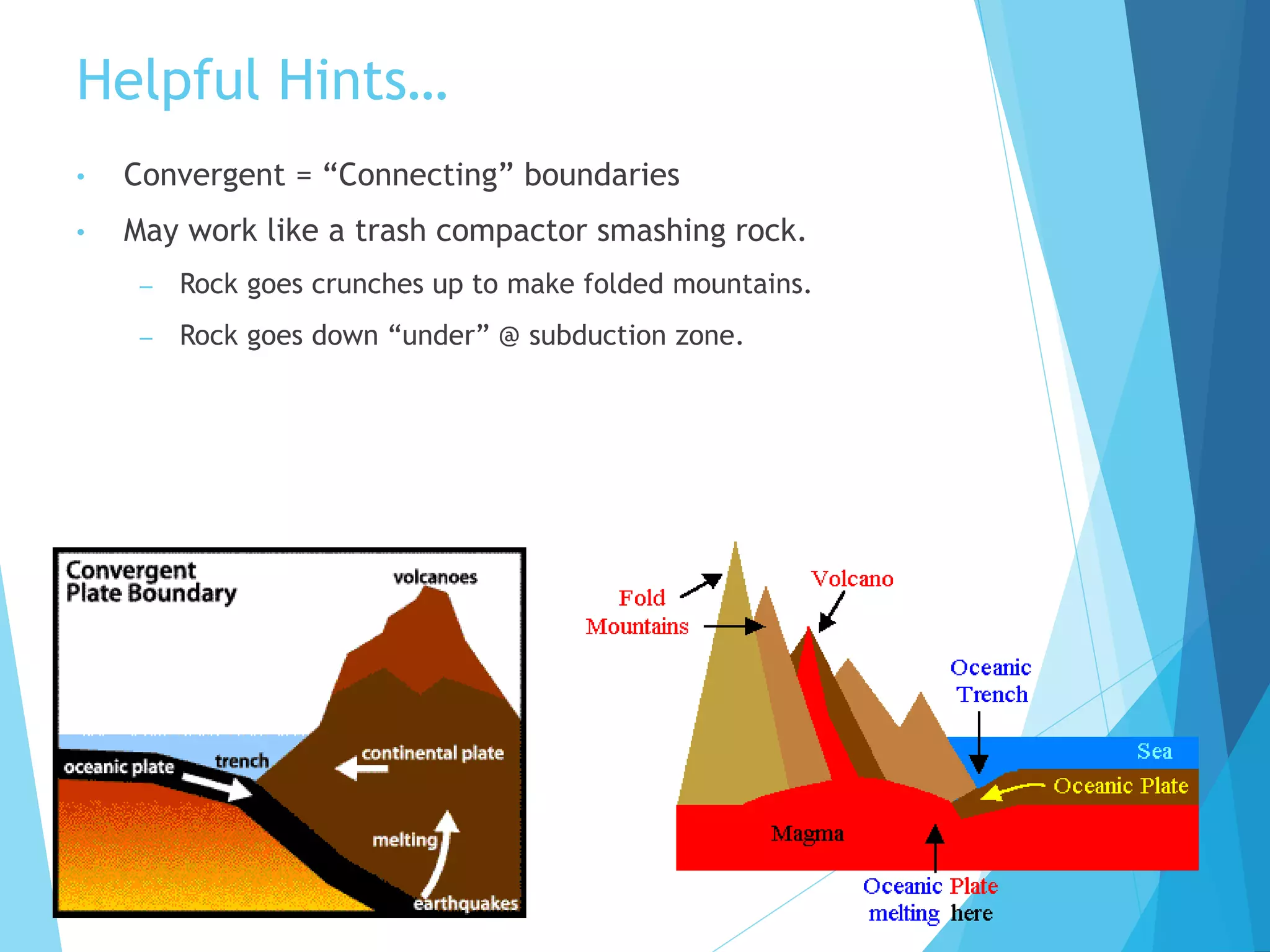 Helpful Hints…

• Convergent = “Connecting” boundaries

• May work like a trash compactor smashing rock.

– Rock goes crunches up to make folded mountains.

– Rock goes down “under” @ subduction zone.

Convergent Plate Boundary

volcanoes

oceanic plate

trench

continental plate

melting

earthquakes

Fold Mountains

Volcano

Oceanic Trench

Sea

Oceanic Plate

Magma

Oceanic Plate melting here